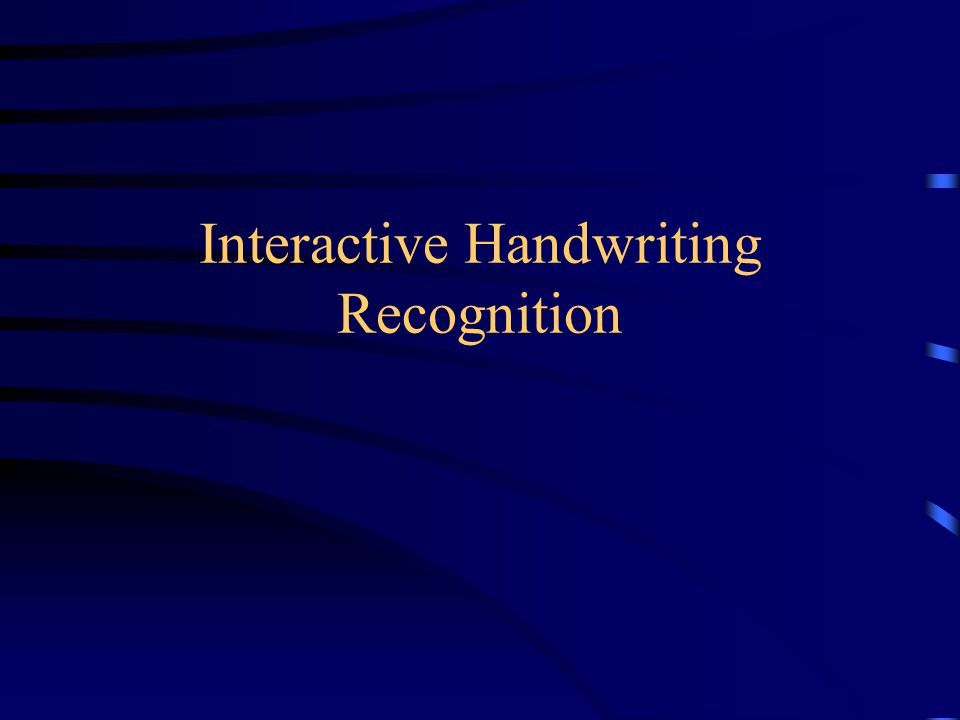 Interactive Handwriting Recognition